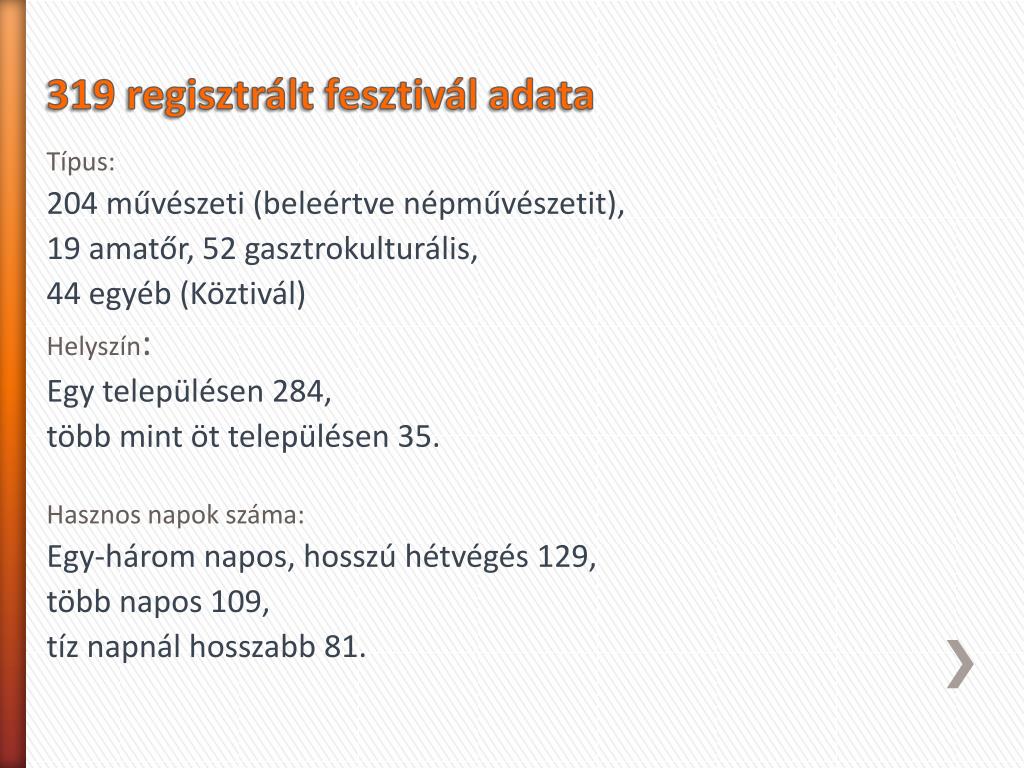 319 regisztrált fesztivál adata

Típus:

204 művészeti (beleértve népművészetit),
19 amatőr, 52 gasztrokulturális,
44 egyéb (Köztivál)

Helyszín:

Egy településen 284,
több mint öt településen 35.

Hasznos napok száma:

Egy-három napos, hosszú hétvégés 129,
több napos 109,
tíz napnál hosszabb 81.